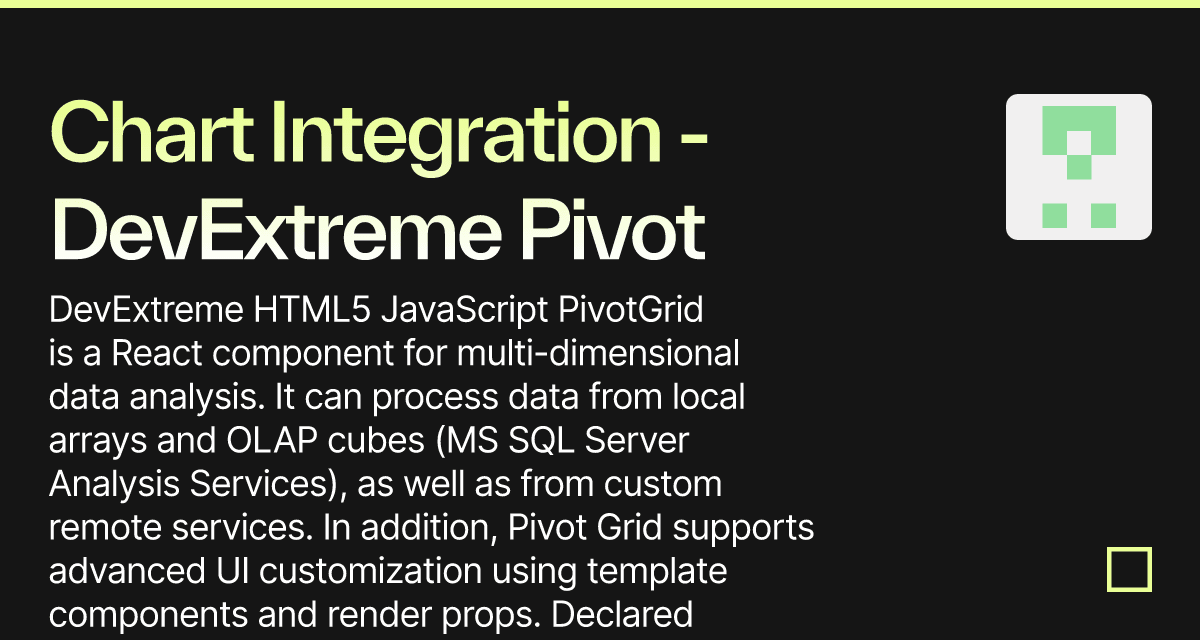 Chart Integration - DevExtreme Pivot

DevExtreme HTML5 JavaScript PivotGrid is a React component for multi-dimensional data analysis. It can process data from local arrays and OLAP cubes (MS SQL Server Analysis Services), as well as from custom remote services. In addition, Pivot Grid supports advanced UI customization using template components and render props. Declared